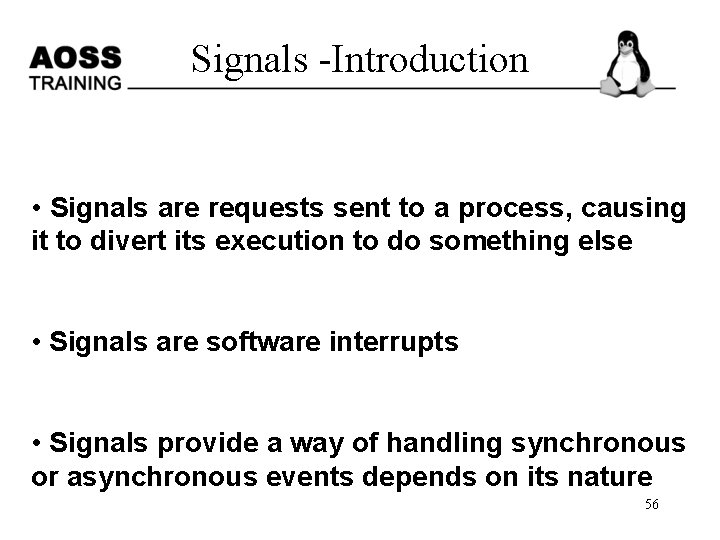 AOSS TRAINING

Signals -Introduction

• Signals are requests sent to a process, causing it to divert its execution to do something else

• Signals are software interrupts

• Signals provide a way of handling synchronous or asynchronous events depends on its nature

56